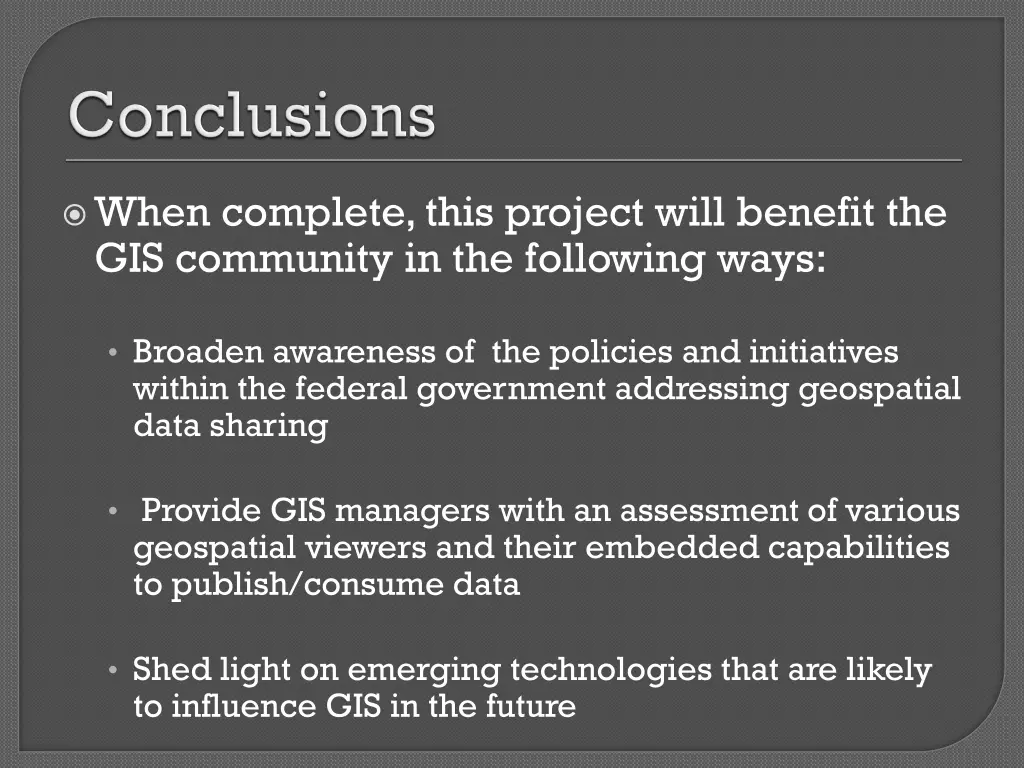 Conclusions

When complete, this project will benefit the GIS community in the following ways:

• Broaden awareness of the policies and initiatives within the federal government addressing geospatial data sharing

• Provide GIS managers with an assessment of various geospatial viewers and their embedded capabilities to publish/consume data

• Shed light on emerging technologies that are likely to influence GIS in the future